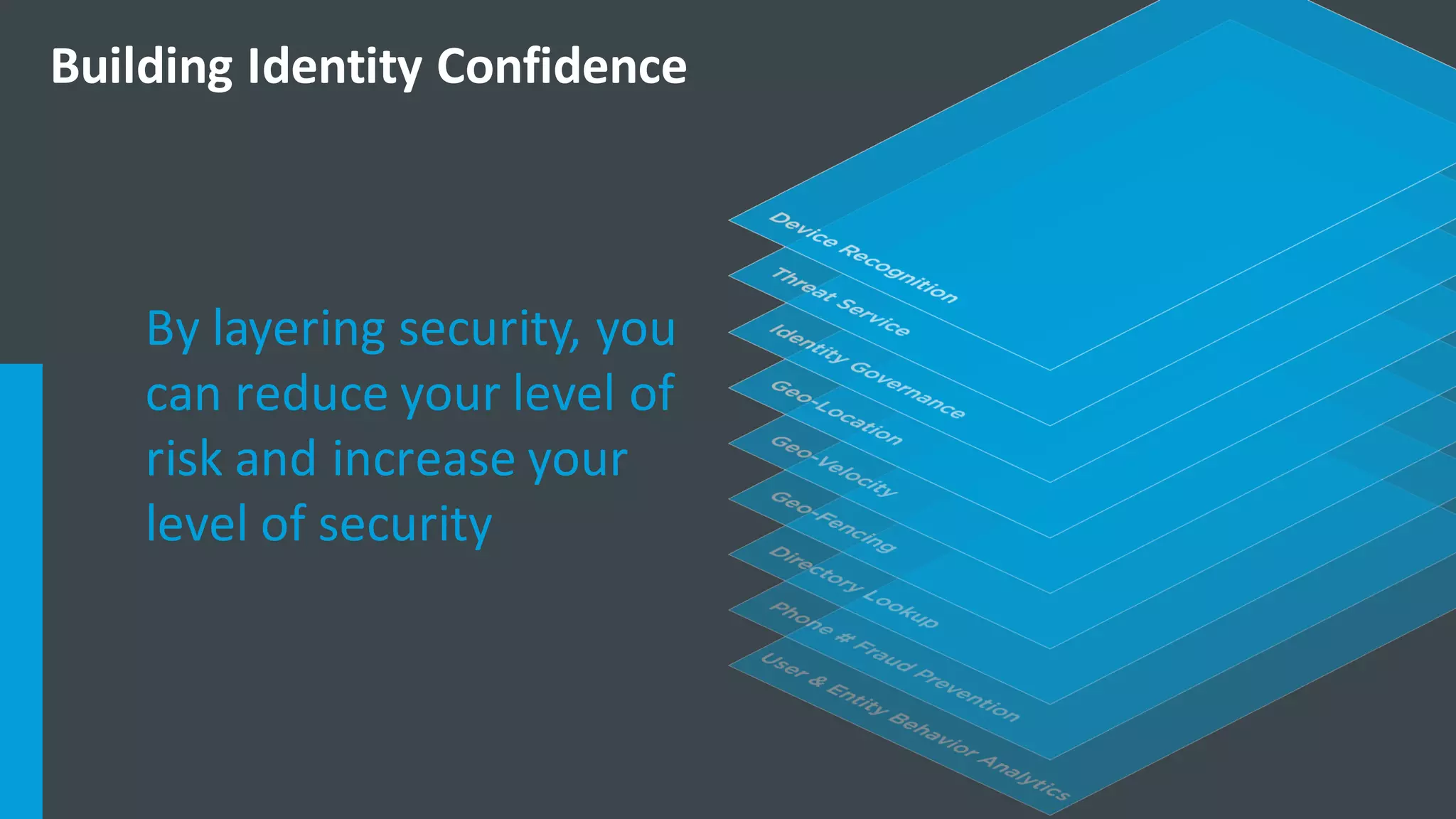 Building Identity Confidence

By layering security, you can reduce your level of risk and increase your level of security

Device Recognition

Threat Service

Identity Governance

Geo-Location

Geo-Velocity

Geo-Fencing

Directory Lookup

Phone # Fraud Prevention

User & Entity Behavior Analytics